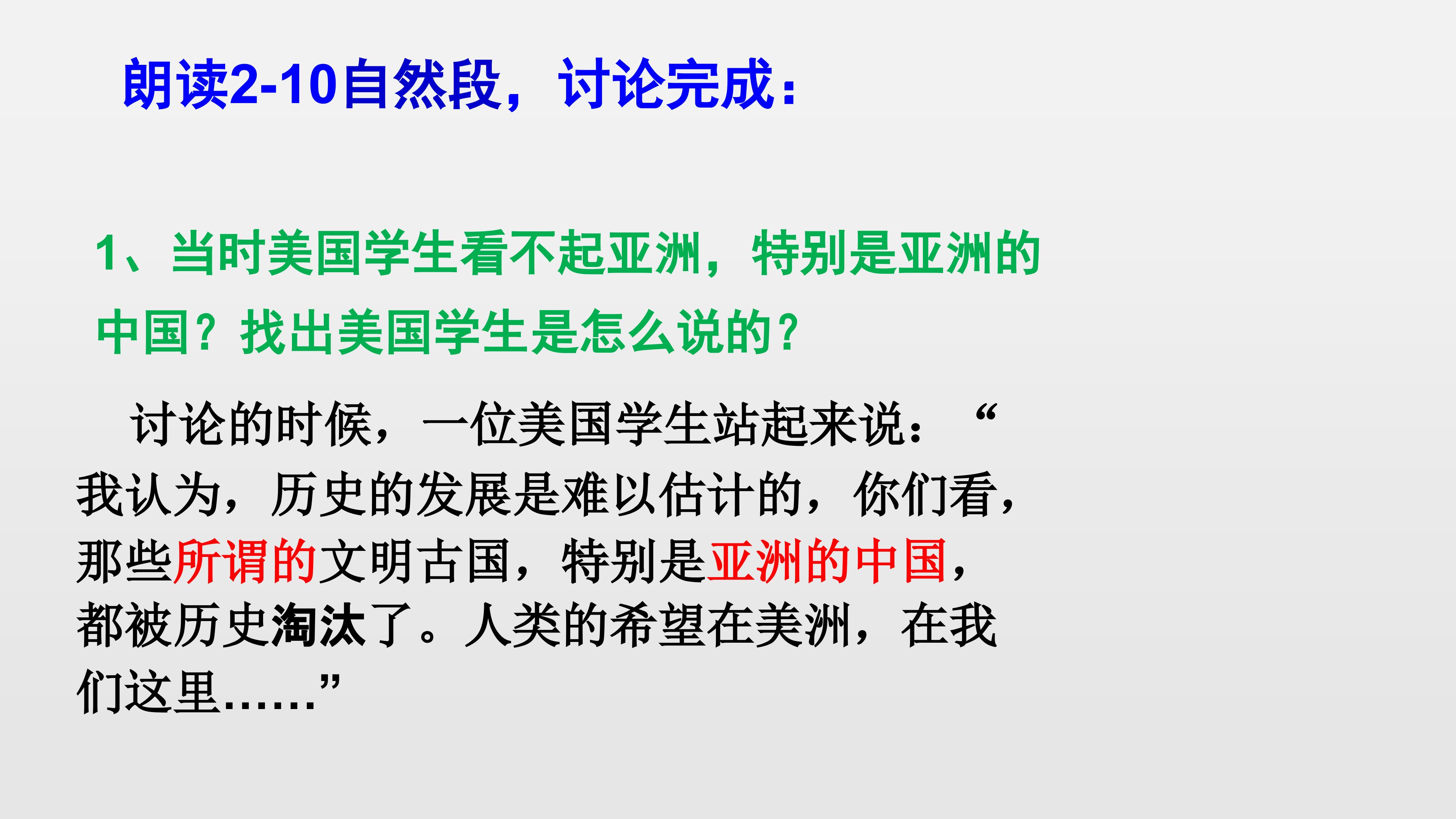 朗读2-10自然段，讨论完成：

1、当时美国学生看不起亚洲，特别是亚洲的中国？找出美国学生是怎么说的？

讨论的时候，一位美国学生站起来说：“我认为，历史的发展是难以估计的，你们看，那些所谓的文明古国，特别是亚洲的中国，都被历史淘汰了。人类的希望在美洲，在我们这里……”